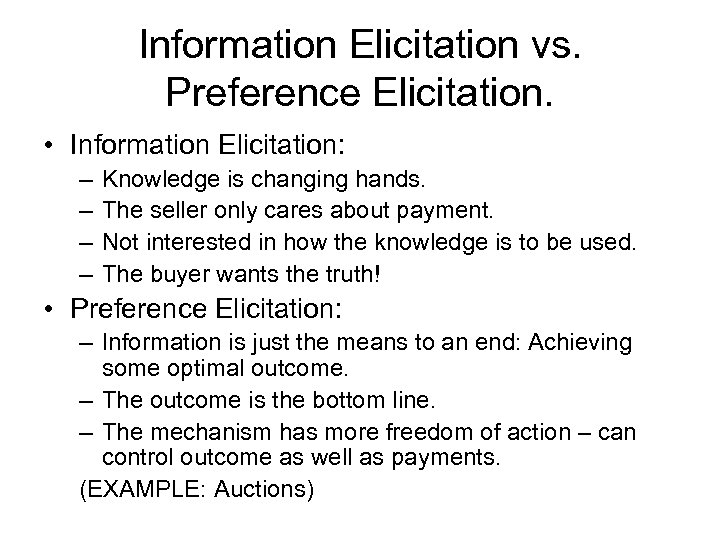 Information Elicitation vs. Preference Elicitation.

• Information Elicitation:
– Knowledge is changing hands.
– The seller only cares about payment.
– Not interested in how the knowledge is to be used.
– The buyer wants the truth!

• Preference Elicitation:
– Information is just the means to an end: Achieving some optimal outcome.
– The outcome is the bottom line.
– The mechanism has more freedom of action – can control outcome as well as payments.
(EXAMPLE: Auctions)